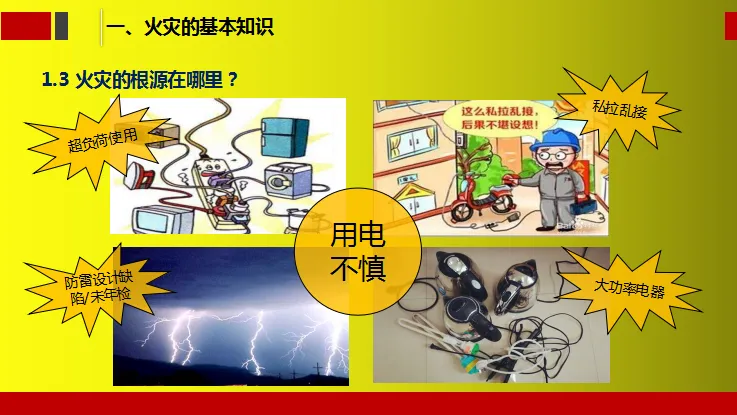 一、火灾的基本知识

1.3 火灾的根源在哪里？

超负荷使用

这么私拉乱接，后果不堪设想！

私拉乱接

用电不慎

防雷设计缺陷/未年检

大功率电器